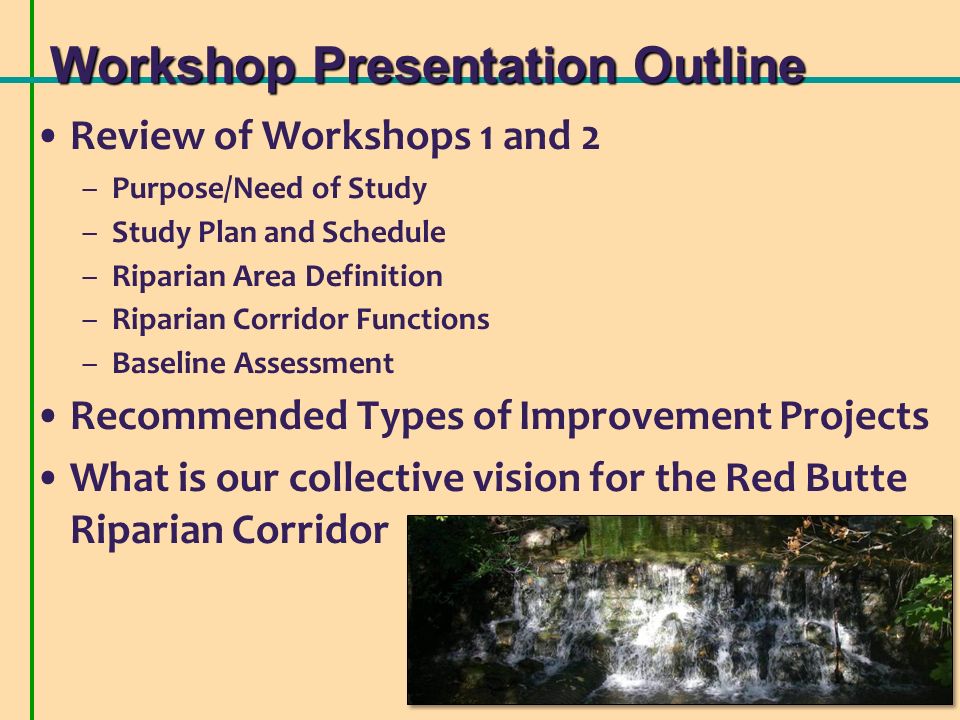 Workshop Presentation Outline

• Review of Workshops 1 and 2
– Purpose/Need of Study
– Study Plan and Schedule
– Riparian Area Definition
– Riparian Corridor Functions
– Baseline Assessment

• Recommended Types of Improvement Projects

• What is our collective vision for the Red Butte Riparian Corridor